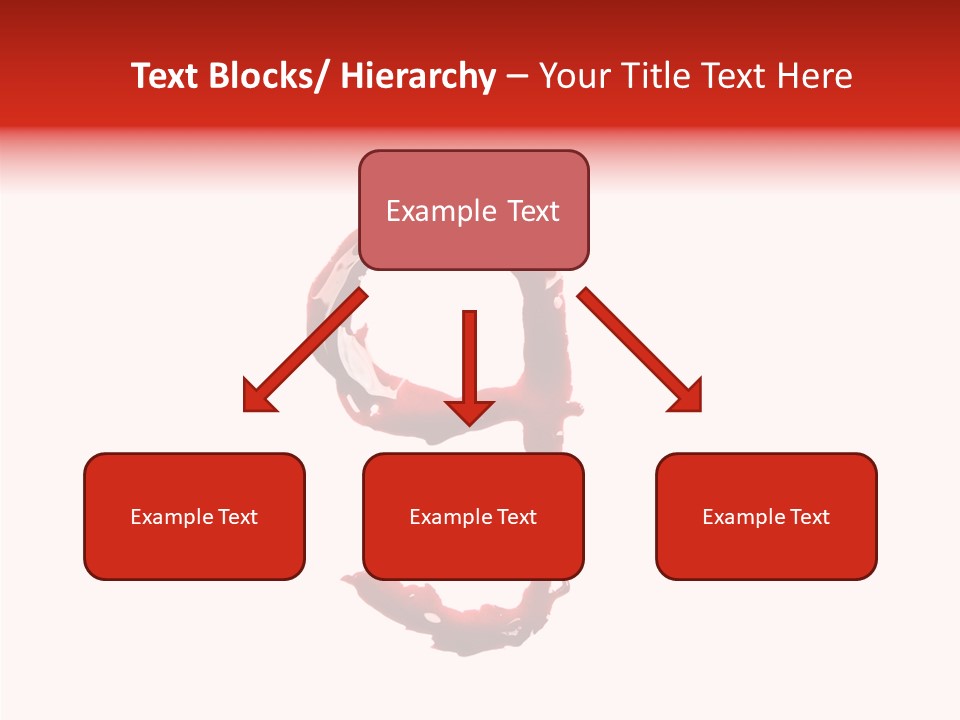 Text Blocks/ Hierarchy – Your Title Text Here

Example Text

Example Text

Example Text

Example Text